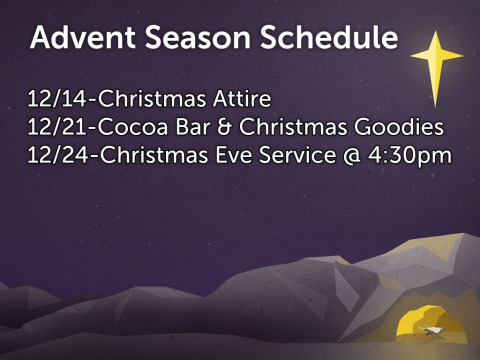 Advent Season Schedule

12/14-Christmas Attire
12/21-Cocoa Bar & Christmas Goodies
12/24-Christmas Eve Service @ 4:30pm